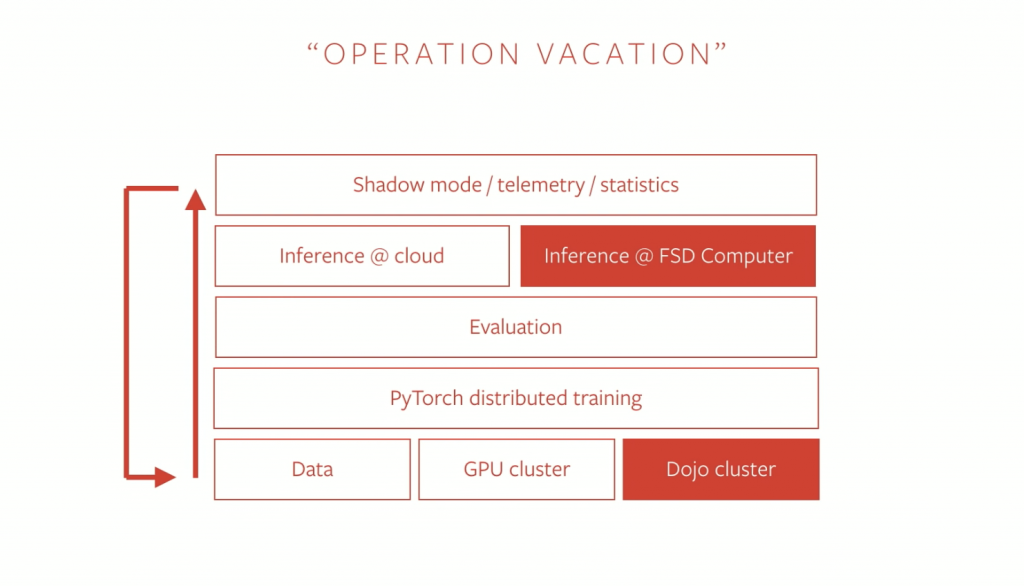 “OPERATION VACATION”

Shadow mode / telemetry / statistics

Inference @ cloud

Inference @ FSD Computer

Evaluation

PyTorch distributed training

Data

GPU cluster

Dojo cluster